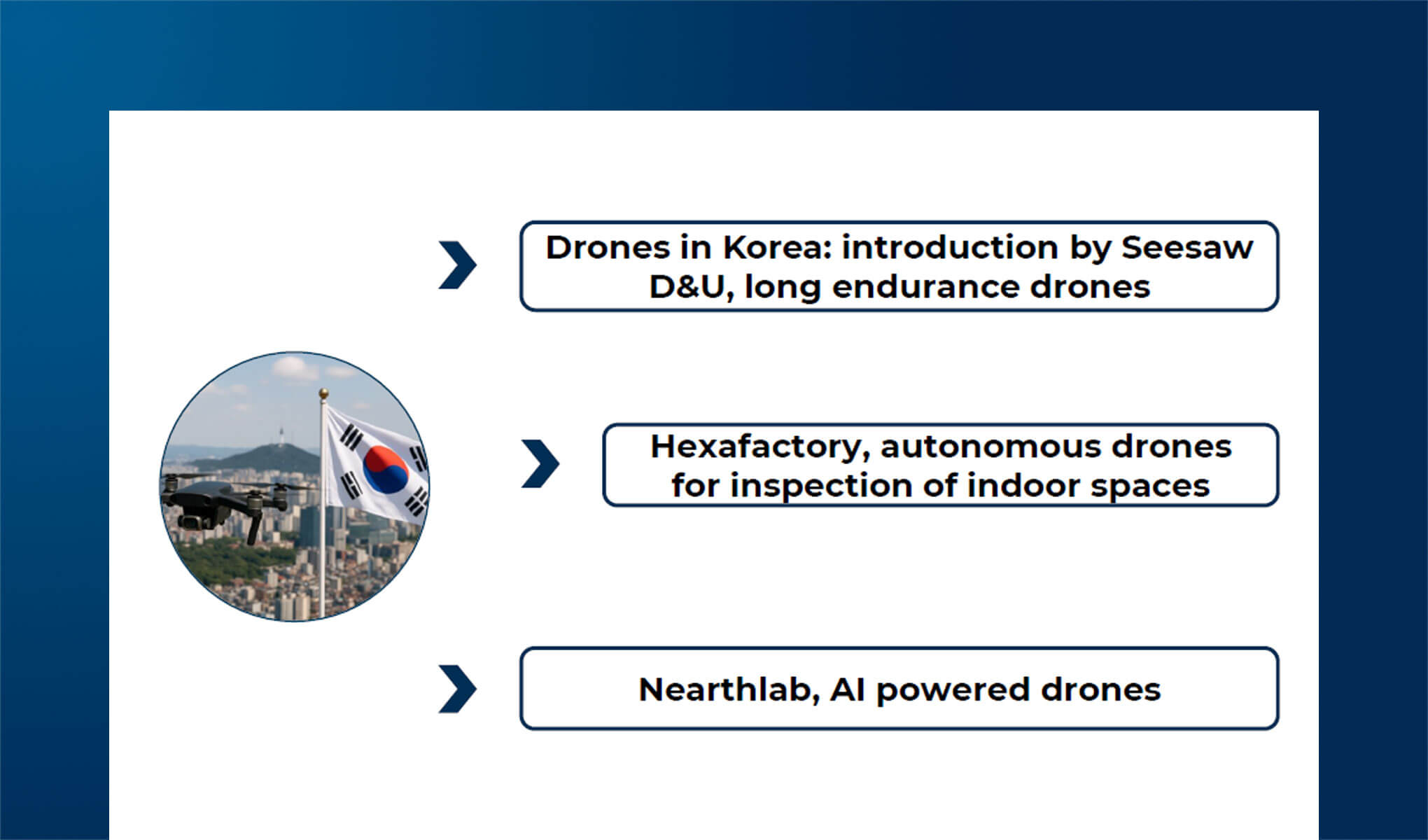 Drones in Korea: introduction by Seesaw D&U, long endurance drones

Hexafactory, autonomous drones for inspection of indoor spaces

Nearthlab, AI powered drones